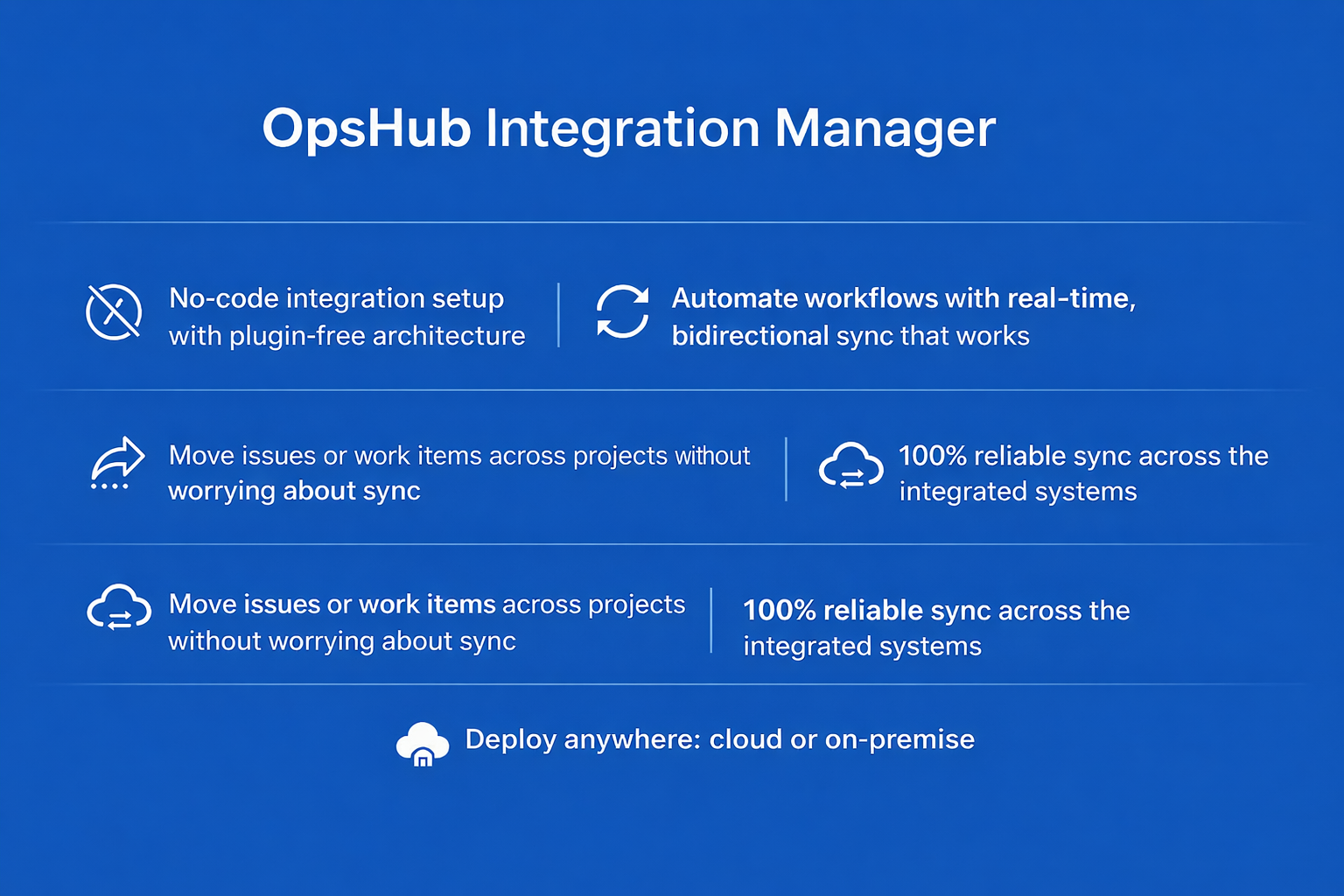 OpsHub Integration Manager

No-code integration setup with plugin-free architecture

Automate workflows with real-time, bidirectional sync that works

Move issues or work items across projects without worrying about sync

100% reliable sync across the integrated systems

Move issues or work items across projects without worrying about sync

100% reliable sync across the integrated systems

Deploy anywhere: cloud or on-premise